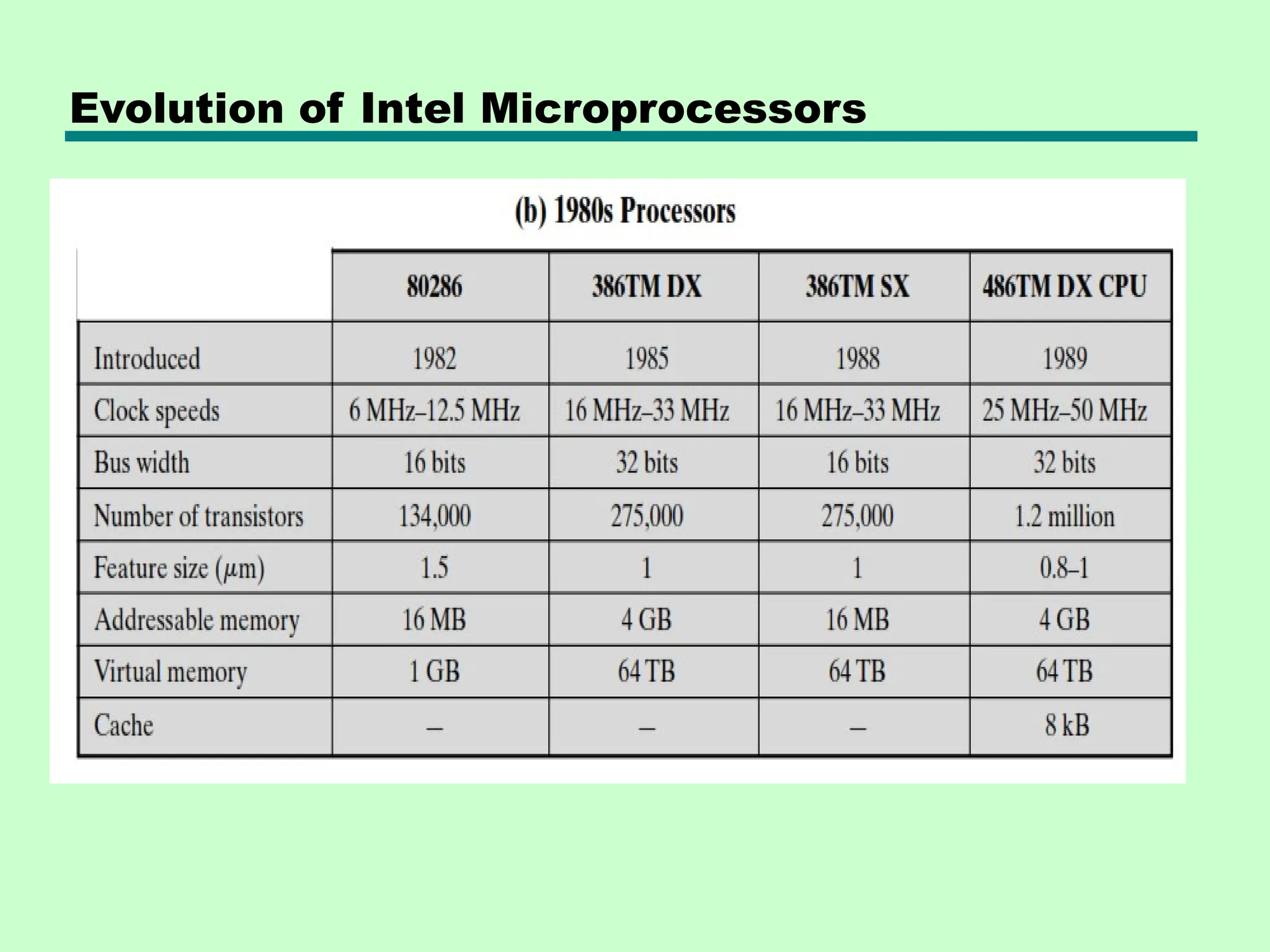 Evolution of Intel Microprocessors

(b) 1980s Processors

| | 80286 | 386TM DX | 386TM SX | 486TM DX CPU |
|---|---|---|---|---|
| Introduced | 1982 | 1985 | 1988 | 1989 |
| Clock speeds | 6 MHz–12.5 MHz | 16 MHz–33 MHz | 16 MHz–33 MHz | 25 MHz–50 MHz |
| Bus width | 16 bits | 32 bits | 16 bits | 32 bits |
| Number of transistors | 134,000 | 275,000 | 275,000 | 1.2 million |
| Feature size ($\mu$m) | 1.5 | 1 | 1 | 0.8–1 |
| Addressable memory | 16 MB | 4 GB | 16 MB | 4 GB |
| Virtual memory | 1 GB | 64 TB | 64 TB | 64 TB |
| Cache | – | – | – | 8 kB |